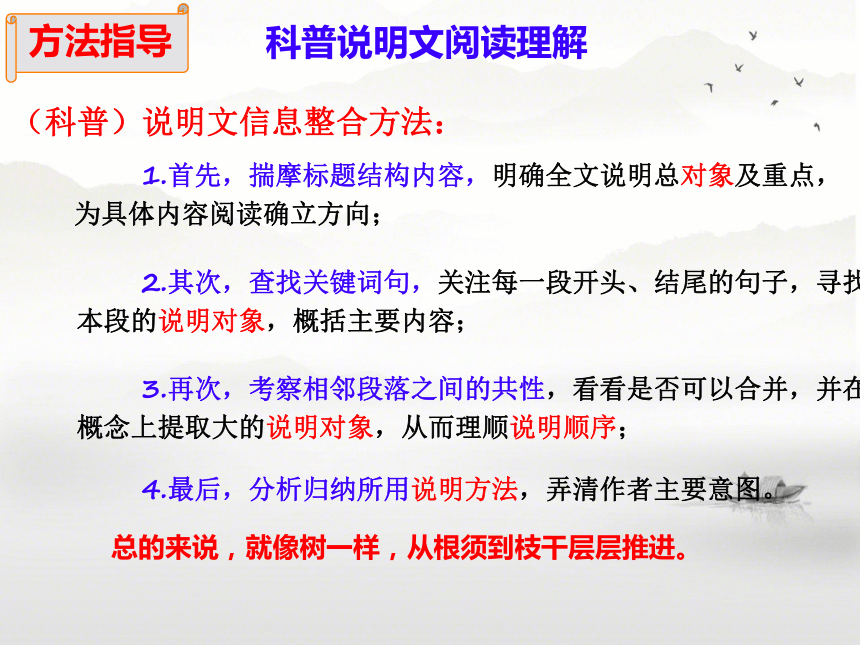 方法指导

科普说明文阅读理解

（科普）说明文信息整合方法：

1.首先，揣摩标题结构内容，明确全文说明总对象及重点，为具体内容阅读确立方向；

2.其次，查找关键词句，关注每一段开头、结尾的句子，寻找本段的说明对象，概括主要内容；

3.再次，考察相邻段落之间的共性，看看是否可以合并，并在概念上提取大的说明对象，从而理顺说明顺序；

4.最后，分析归纳所用说明方法，弄清作者主要意图。

总的来说，就像树一样，从根须到枝干层层推进。